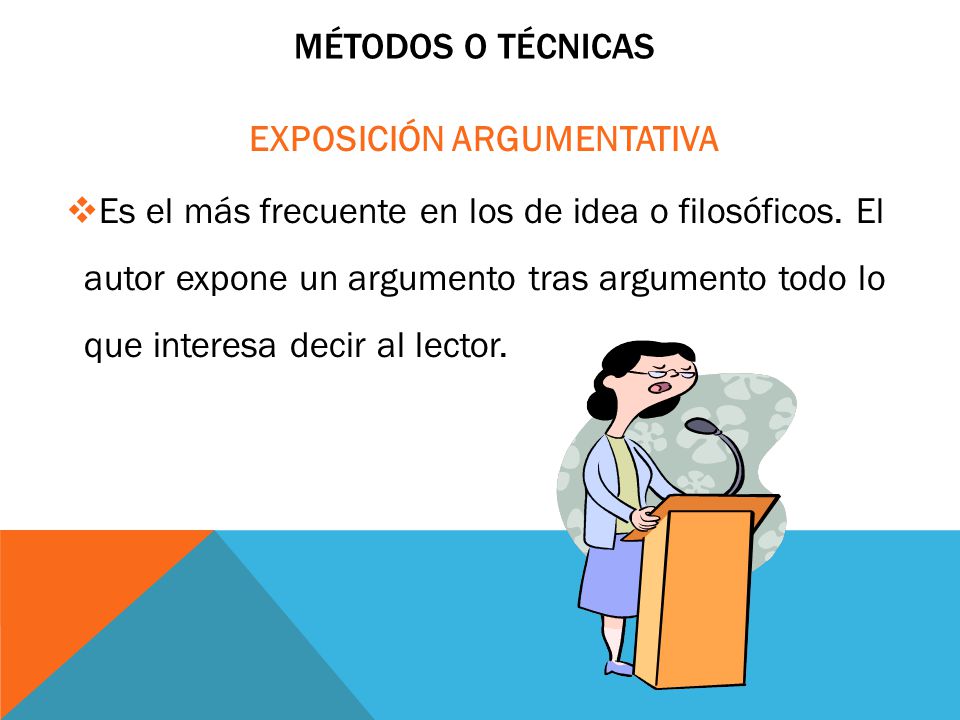 MÉTODOS O TÉCNICAS

EXPOSICIÓN ARGUMENTATIVA

❖Es el más frecuente en los de idea o filosóficos. El autor expone un argumento tras argumento todo lo que interesa decir al lector.